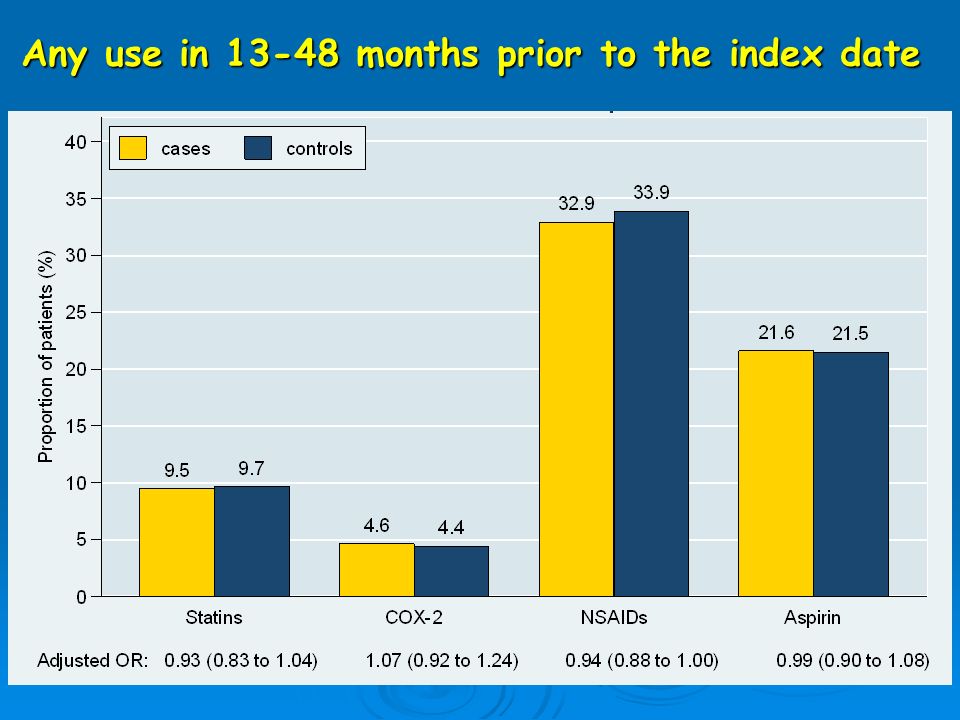 Any use in 13-48 months prior to the index date

cases controls

Proportion of patients (%)

40
35
30
25
20
15
10
5
0

9.5 9.7
4.6 4.4
32.9 33.9
21.6 21.5

Statins COX-2 NSAIDs Aspirin

Adjusted OR: 0.93 (0.83 to 1.04) 1.07 (0.92 to 1.24) 0.94 (0.88 to 1.00) 0.99 (0.90 to 1.08)